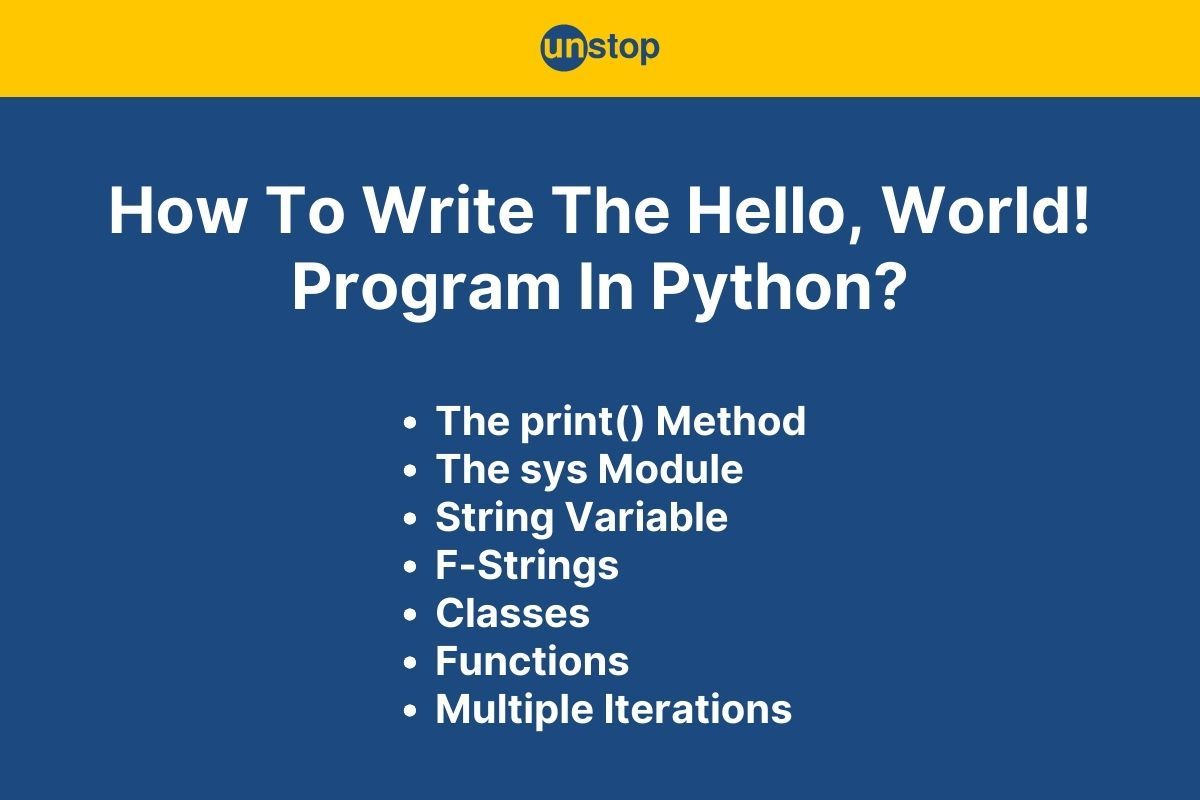 unstop

How To Write The Hello, World! Program In Python?

- The print() Method
- The sys Module
- String Variable
- F-Strings
- Classes
- Functions
- Multiple Iterations